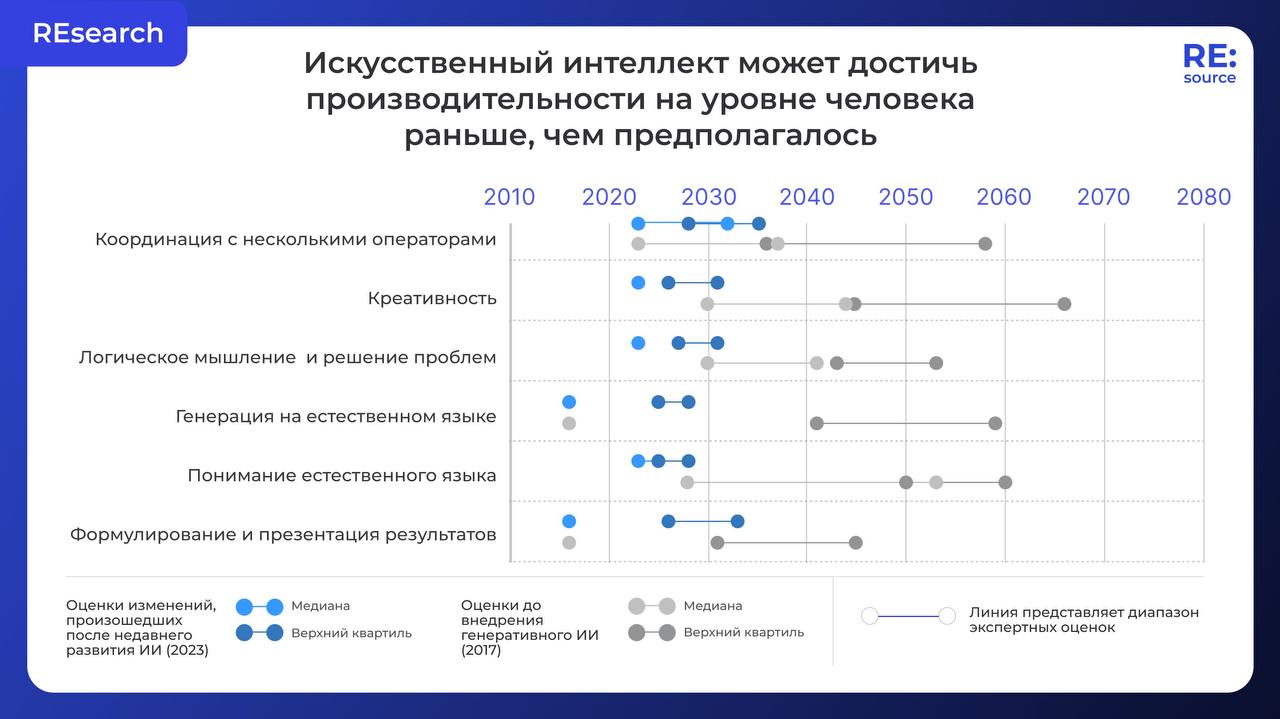 REsearch

RE:
source

Искусственный интеллект может достичь производительности на уровне человека раньше, чем предполагалось

2010 2020 2030 2040 2050 2060 2070 2080

Координация с несколькими операторами

Креативность

Логическое мышление и решение проблем

Генерация на естественном языке

Понимание естественного языка

Формулирование и презентация результатов

Оценки изменений, произошедших после недавнего развития ИИ (2023)

Медиана

Верхний квартиль

Оценки до внедрения генеративного ИИ (2017)

Медиана

Верхний квартиль

Линия представляет диапазон экспертных оценок